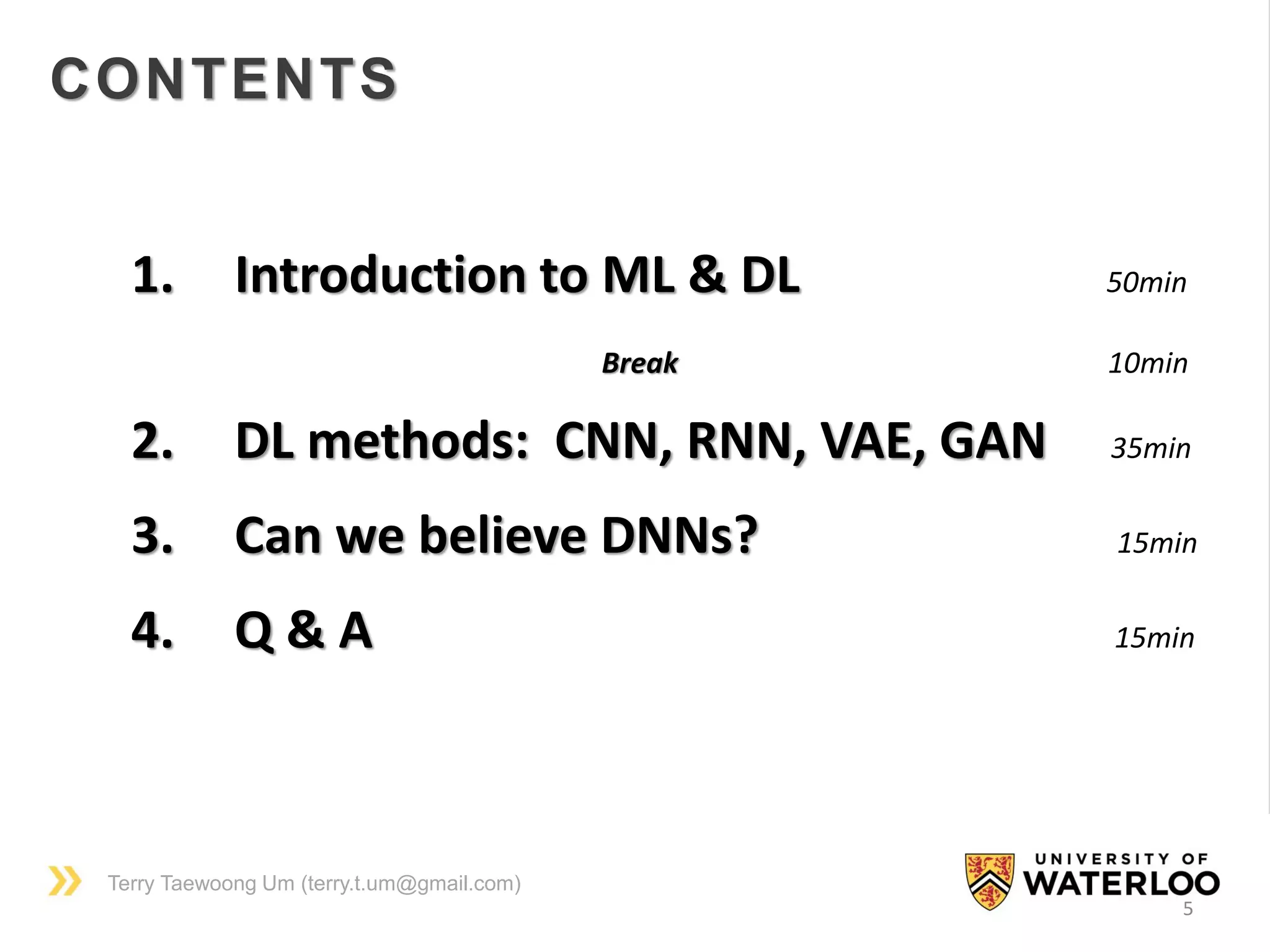 CONTENTS

1. Introduction to ML & DL 50min

Break 10min

2. DL methods: CNN, RNN, VAE, GAN 35min

3. Can we believe DNNs? 15min

4. Q & A 15min

Terry Taewoong Um (terry.t.um@gmail.com)

UNIVERSITY OF WATERLOO

5